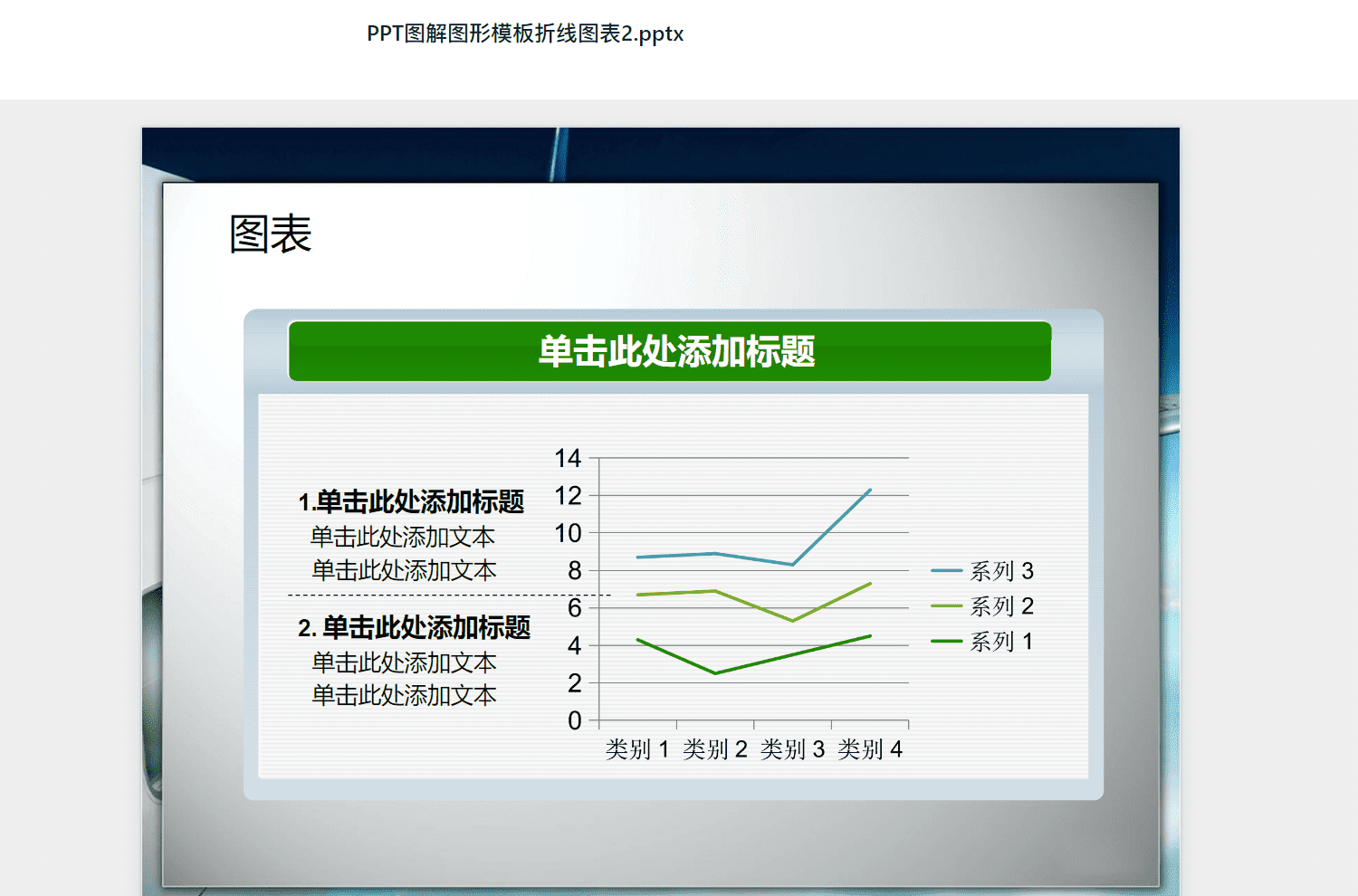 PPT图解图形模板折线图表2.pptx

图表

单击此处添加标题

1.单击此处添加标题
单击此处添加文本
单击此处添加文本

2. 单击此处添加标题
单击此处添加文本
单击此处添加文本

14
12
10
8
6
4
2
0

类别 1 类别 2 类别 3 类别 4

系列 3
系列 2
系列 1